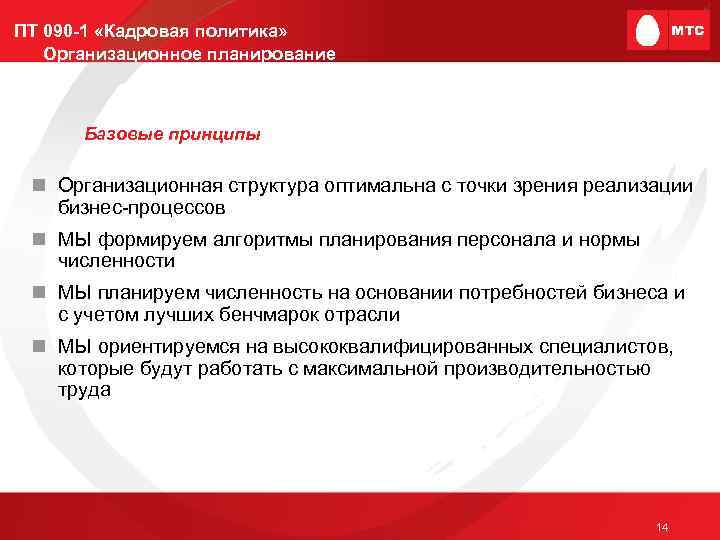 ПТ 090-1 «Кадровая политика»
Организационное планирование

МТС

Базовые принципы

Организационная структура оптимальна с точки зрения реализации бизнес-процессов

МЫ формируем алгоритмы планирования персонала и нормы численности

МЫ планируем численность на основании потребностей бизнеса и с учетом лучших бенчмарок отрасли

МЫ ориентируемся на высококвалифицированных специалистов, которые будут работать с максимальной производительностью труда

14